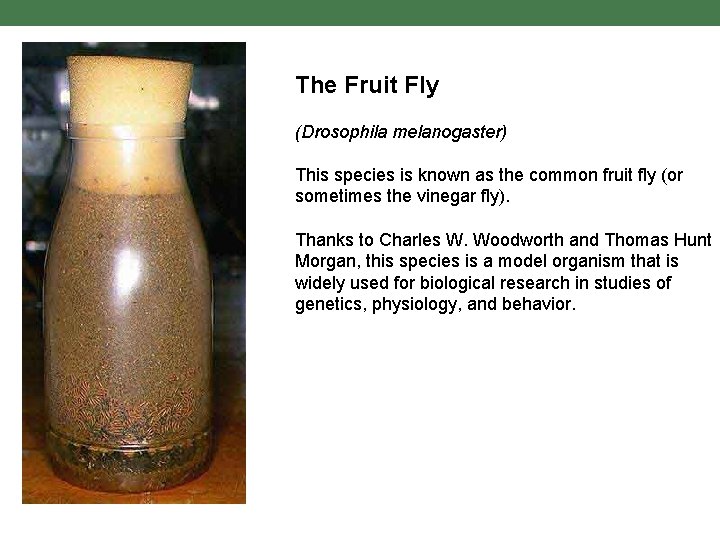 The Fruit Fly

(Drosophila melanogaster)

This species is known as the common fruit fly (or sometimes the vinegar fly).

Thanks to Charles W. Woodworth and Thomas Hunt Morgan, this species is a model organism that is widely used for biological research in studies of genetics, physiology, and behavior.